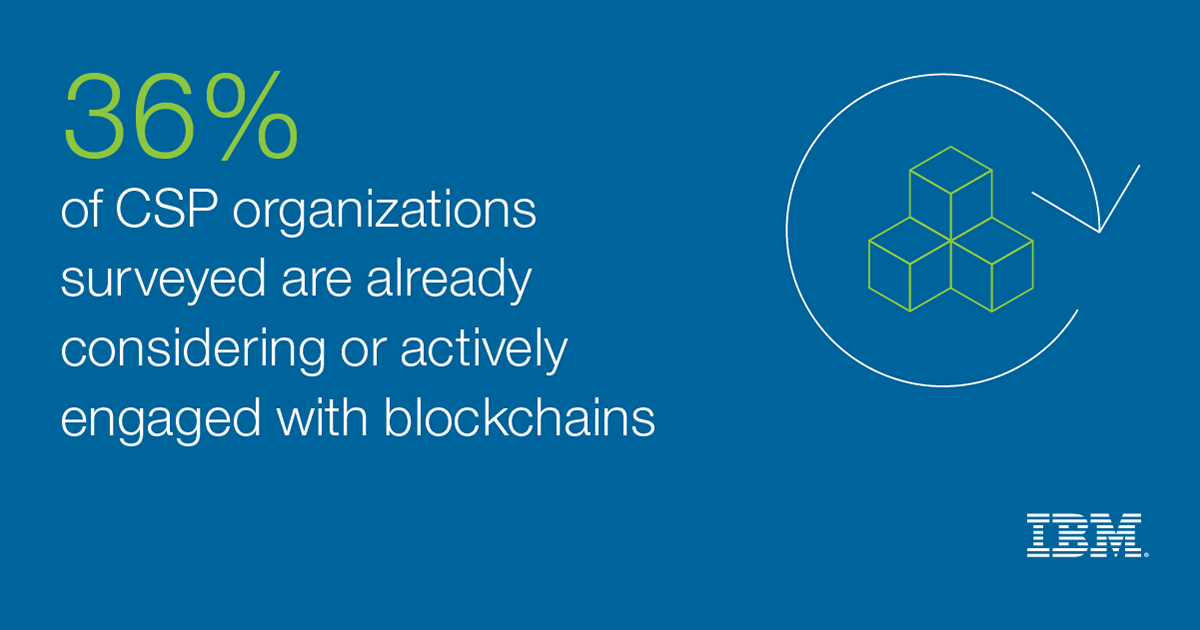 36%
of CSP organizations surveyed are already considering or actively engaged with blockchains

IBM